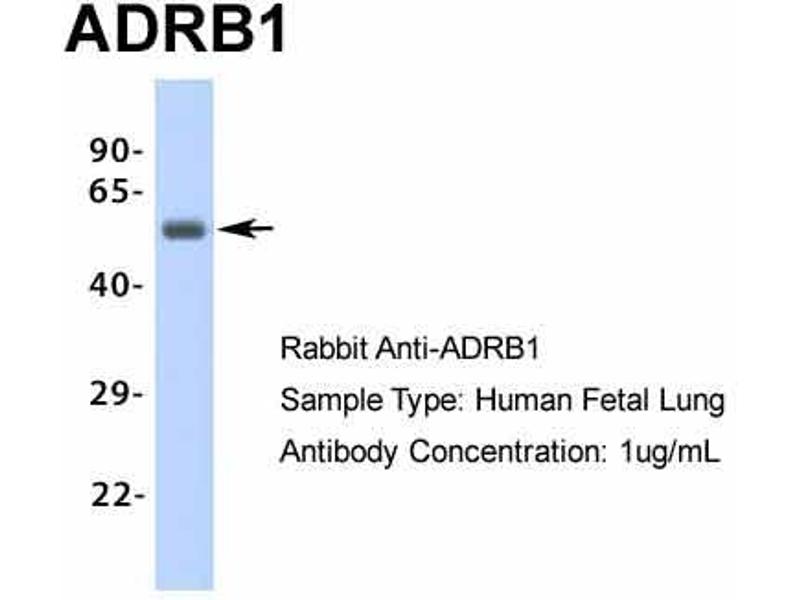 ADRB1

90-
65-
40-
29-
22-

Rabbit Anti-ADRB1
Sample Type: Human Fetal Lung
Antibody Concentration: 1ug/mL